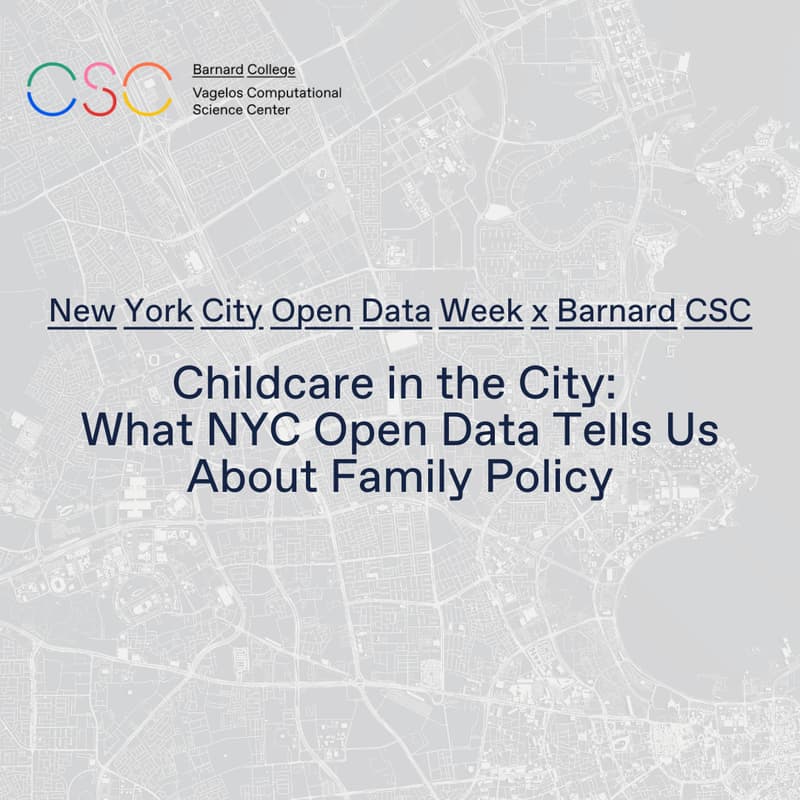 CSC

Barnard College
Vagelos Computational Science Center

New York City Open Data Week x Barnard CSC

Childcare in the City: What NYC Open Data Tells Us About Family Policy